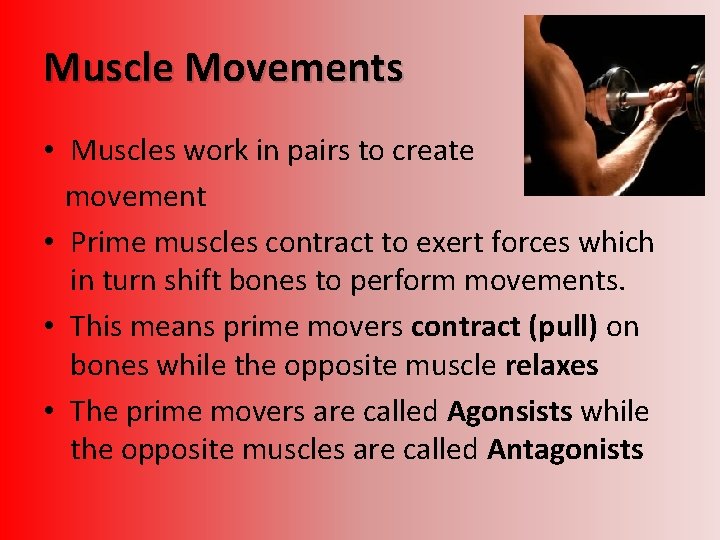 Muscle Movements

• Muscles work in pairs to create movement

• Prime muscles contract to exert forces which in turn shift bones to perform movements.

• This means prime movers contract (pull) on bones while the opposite muscle relaxes

• The prime movers are called Agonsists while the opposite muscles are called Antagonists